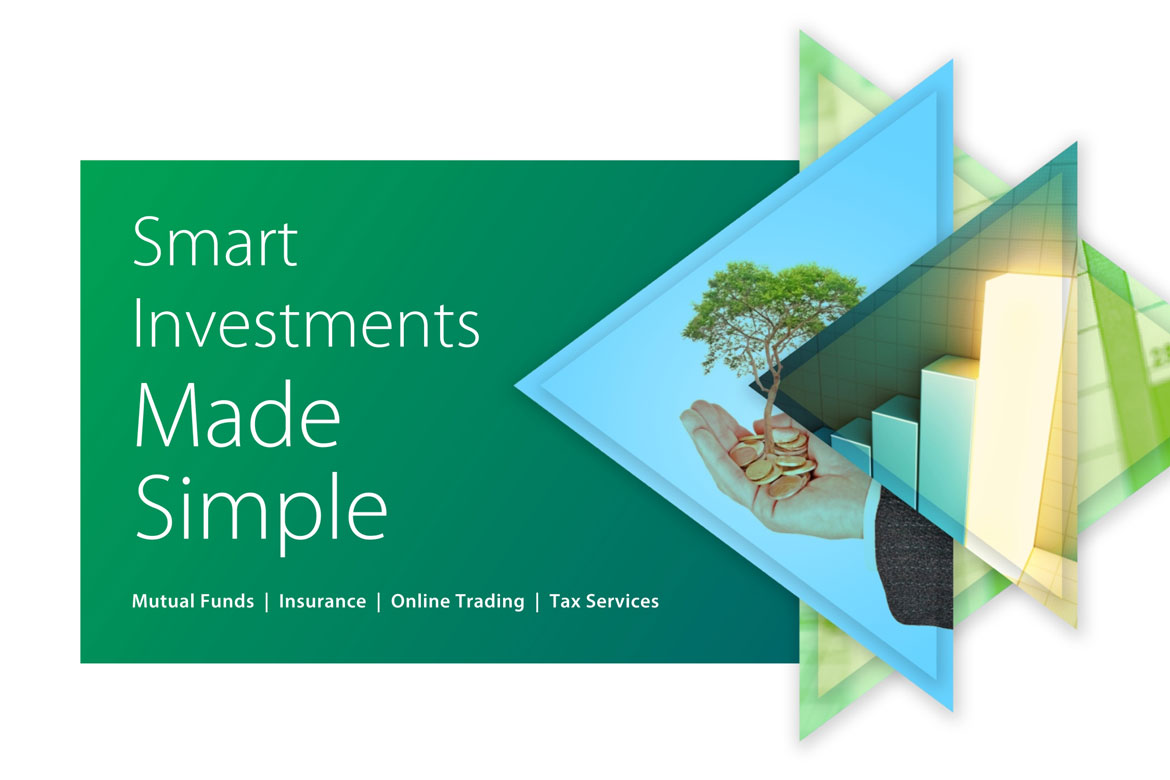 Smart
Investments
Made
Simple

Mutual Funds | Insurance | Online Trading | Tax Services